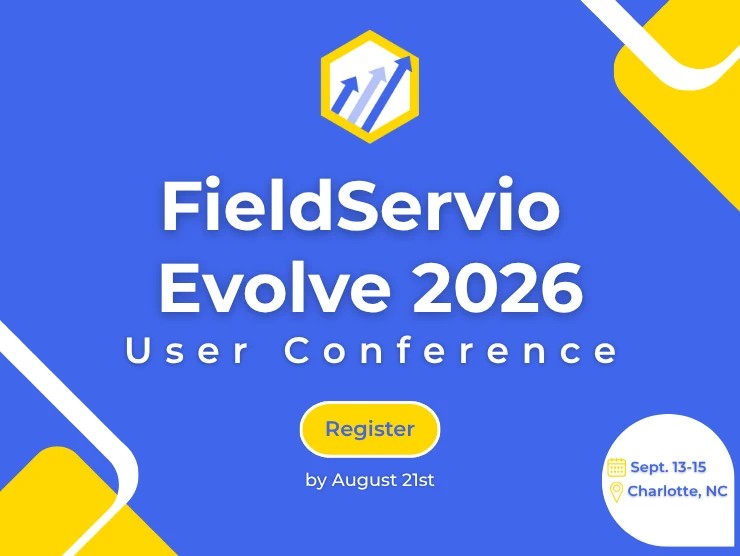 FieldServio Evolve 2026
User Conference

Register

by August 21st

Sept. 13-15
Charlotte, NC